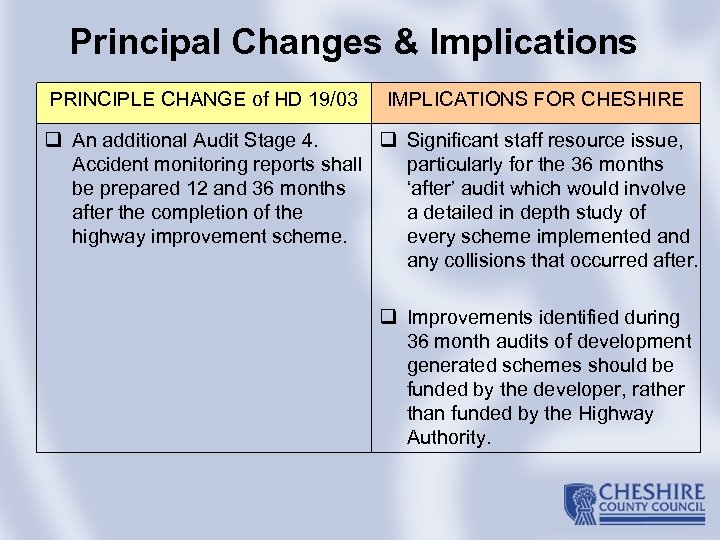 Principal Changes & Implications

| PRINCIPLE CHANGE of HD 19/03 | IMPLICATIONS FOR CHESHIRE |
|---|---|
| ❑ An additional Audit Stage 4. Accident monitoring reports shall be prepared 12 and 36 months after the completion of the highway improvement scheme. | ❑ Significant staff resource issue, particularly for the 36 months 'after' audit which would involve a detailed in depth study of every scheme implemented and any collisions that occurred after. ❑ Improvements identified during 36 month audits of development generated schemes should be funded by the developer, rather than funded by the Highway Authority. |

CHESHIRE COUNTY COUNCIL